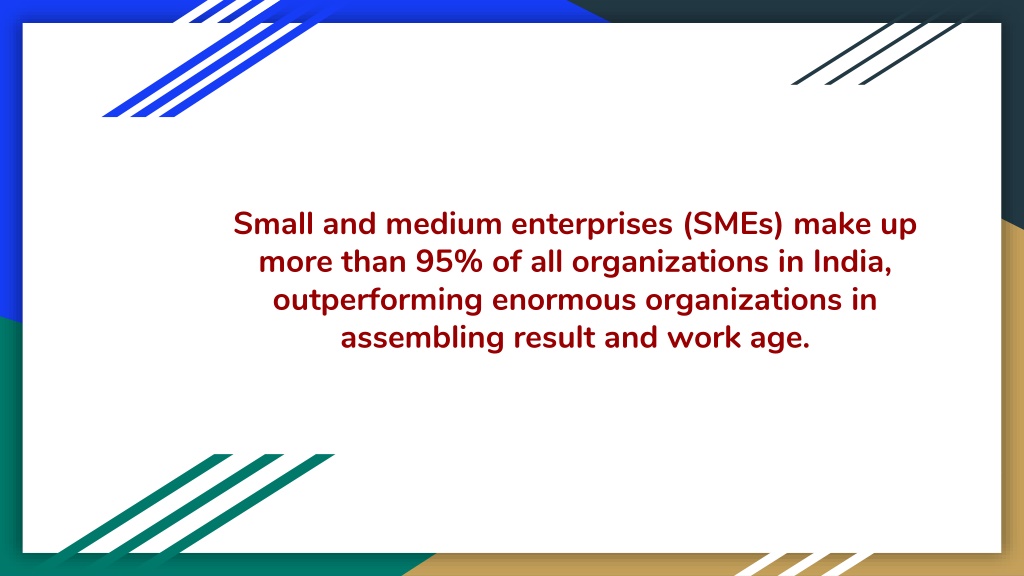 Small and medium enterprises (SMEs) make up more than 95% of all organizations in India, outperforming enormous organizations in assembling result and work age.